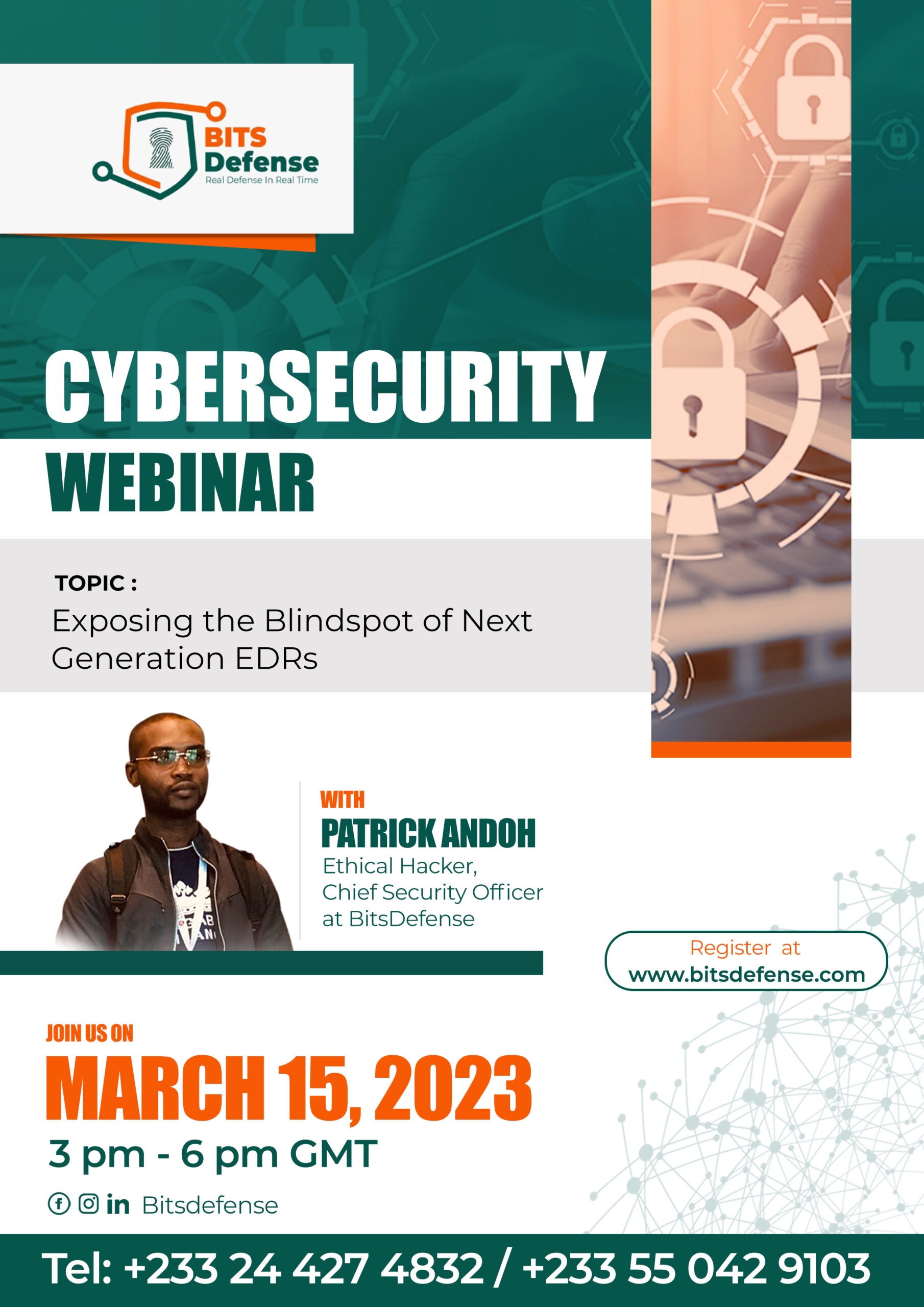 BITS Defense
Real Defense In Real Time

CYBERSECURITY
WEBINAR

TOPIC :
Exposing the Blindspot of Next Generation EDRs

WITH
PATRICK ANDOH
Ethical Hacker, Chief Security Officer at BitsDefense

Register at
www.bitsdefense.com

JOIN US ON
MARCH 15, 2023
3 pm - 6 pm GMT

Bitsdefense

Tel: +233 24 427 4832 / +233 55 042 9103